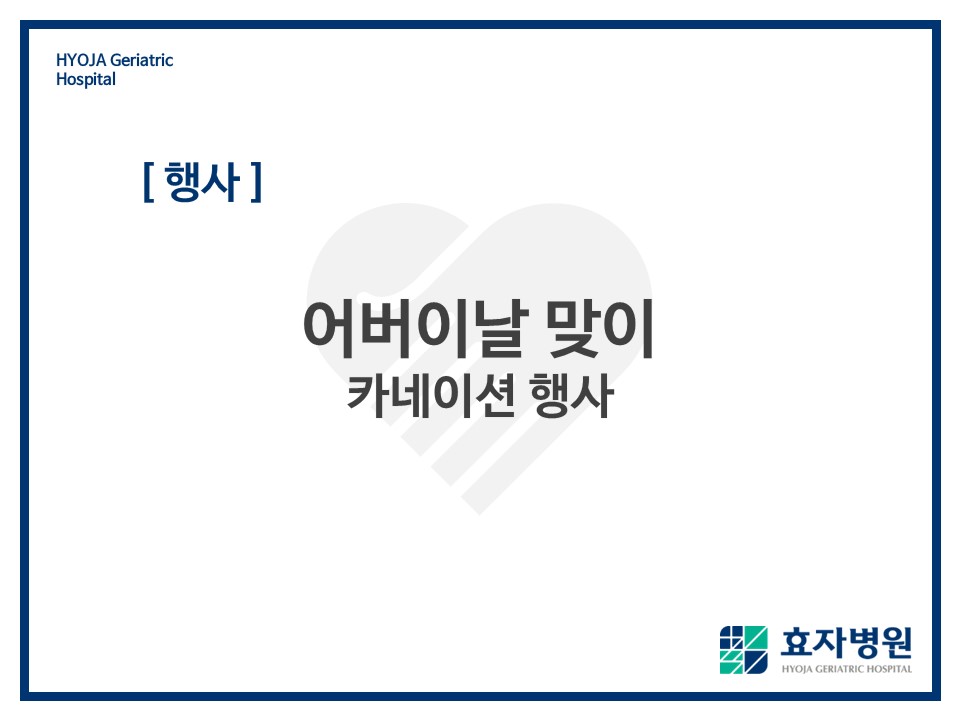 HYOJA Geriatric Hospital

[ 행사 ]

어버이날 맞이
카네이션 행사

효자병원
HYOJA GERIATRIC HOSPITAL